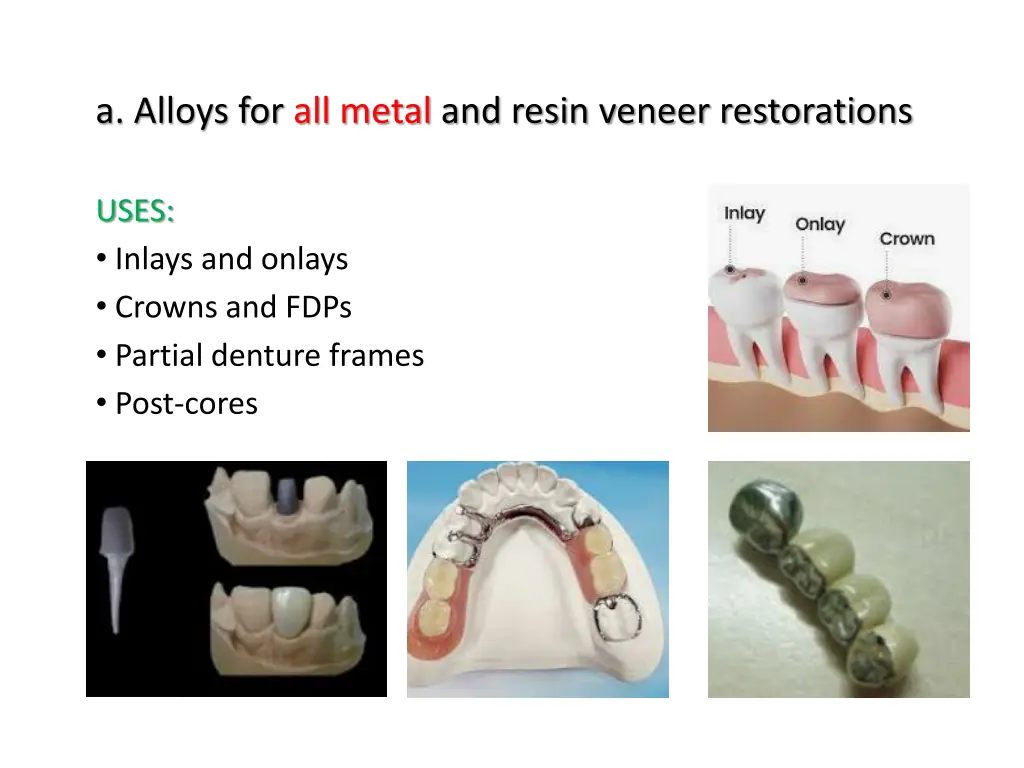 a. Alloys for all metal and resin veneer restorations

USES:
• Inlays and onlays
• Crowns and FDPs
• Partial denture frames
• Post-cores

Inlay
Onlay
Crown